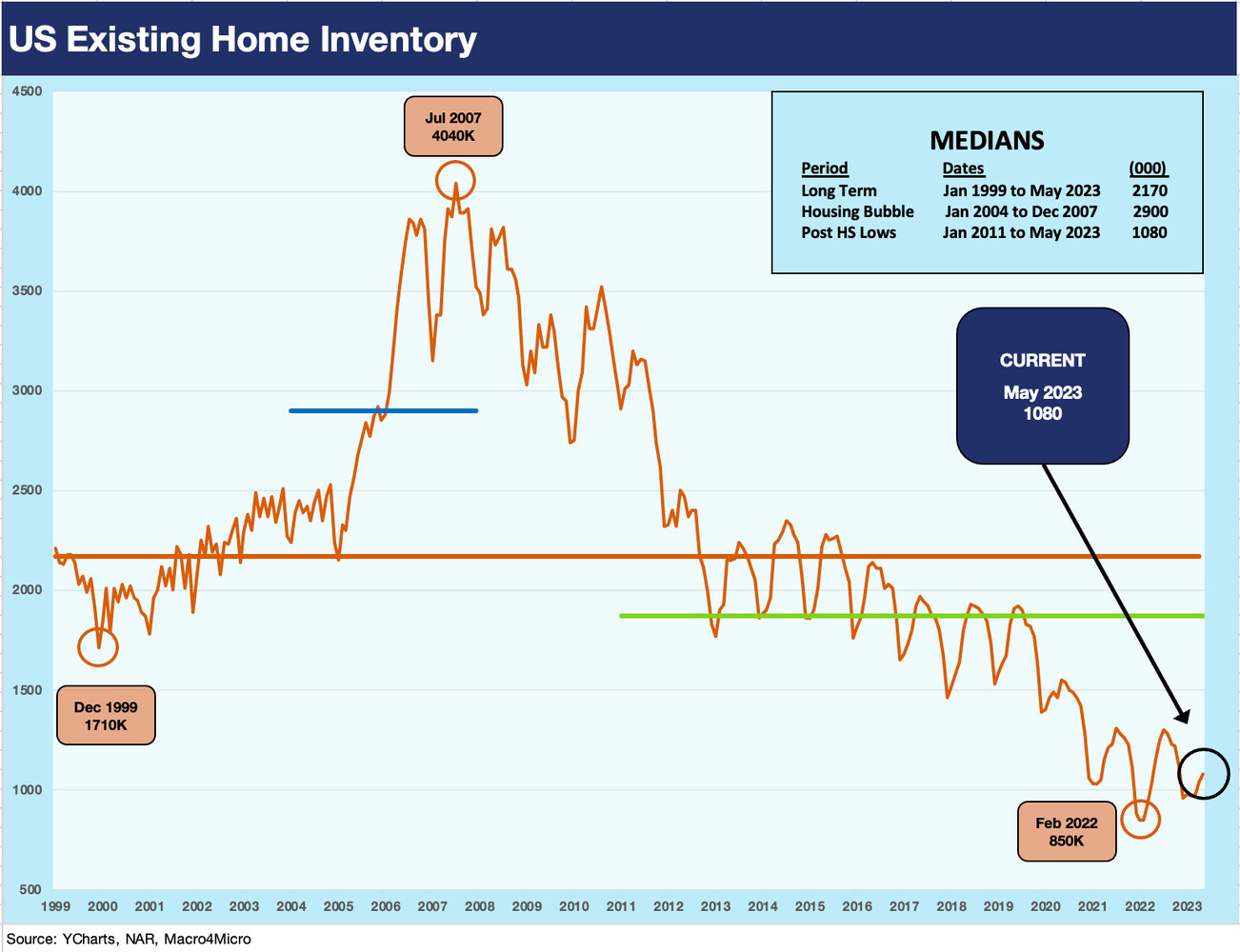 US Existing Home Inventory

4500
4000
3500
3000
2500
2000
1500
1000
500

Jul 2007
4040K

MEDIANS

| Period | Dates | (000) |
|---|---|---|
| Long Term | Jan 1999 to May 2023 | 2170 |
| Housing Bubble | Jan 2004 to Dec 2007 | 2900 |
| Post HS Lows | Jan 2011 to May 2023 | 1080 |

CURRENT
May 2023
1080

Dec 1999
1710K

Feb 2022
850K

1999 2000 2001 2002 2003 2004 2005 2006 2007 2008 2009 2010 2011 2012 2013 2014 2015 2016 2017 2018 2019 2020 2021 2022 2023

Source: YCharts, NAR, Macro4Micro